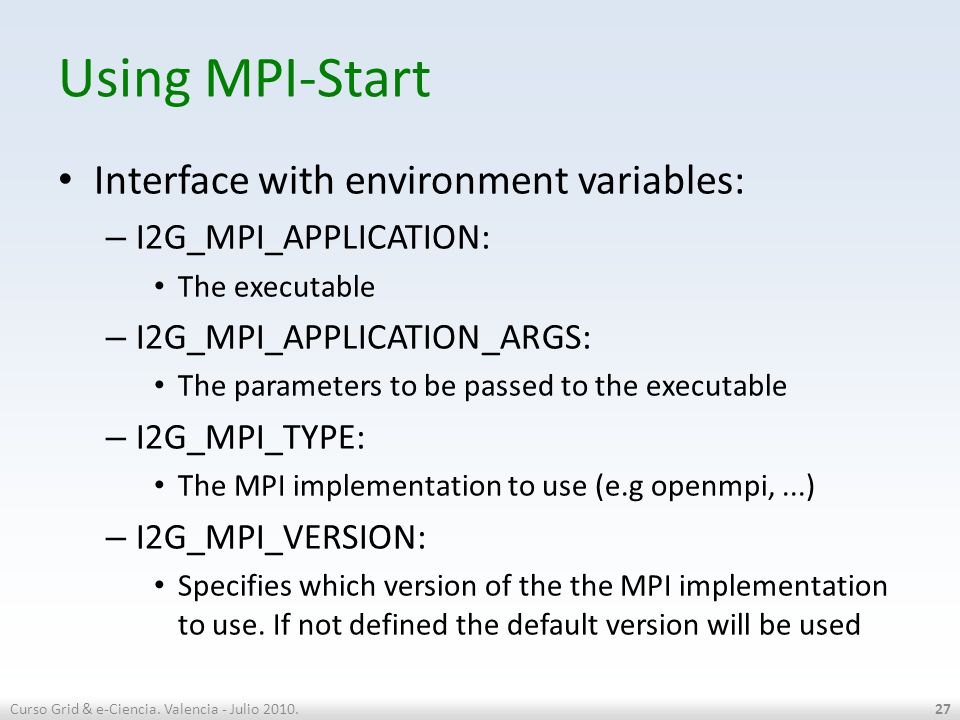 Using MPI-Start

• Interface with environment variables:
– I2G_MPI_APPLICATION:
• The executable
– I2G_MPI_APPLICATION_ARGS:
• The parameters to be passed to the executable
– I2G_MPI_TYPE:
• The MPI implementation to use (e.g openmpi, ...)
– I2G_MPI_VERSION:
• Specifies which version of the the MPI implementation to use. If not defined the default version will be used

Curso Grid & e-Ciencia. Valencia - Julio 2010.

27